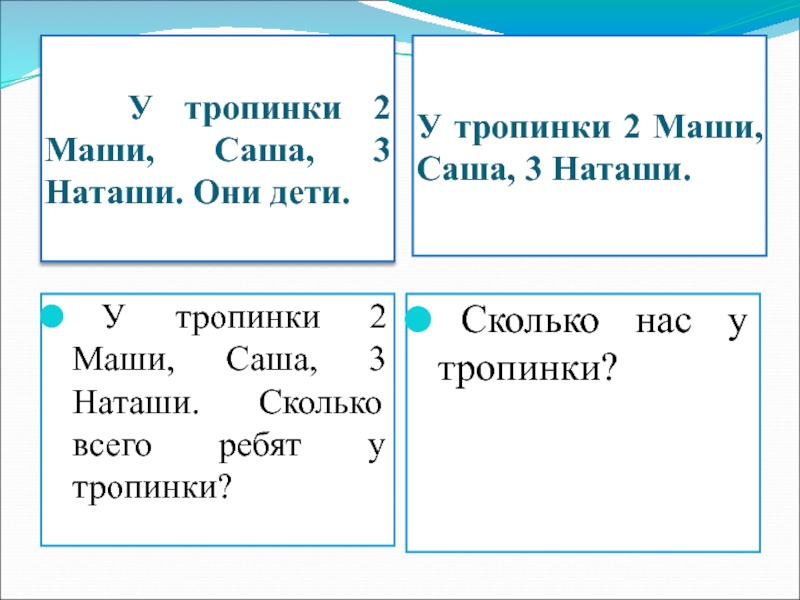 У тропинки 2 Маши, Саша, 3 Наташи. Они дети.

У тропинки 2 Маши, Саша, 3 Наташи.

У тропинки 2 Маши, Саша, 3 Наташи. Сколько всего ребят у тропинки?

Сколько нас у тропинки?